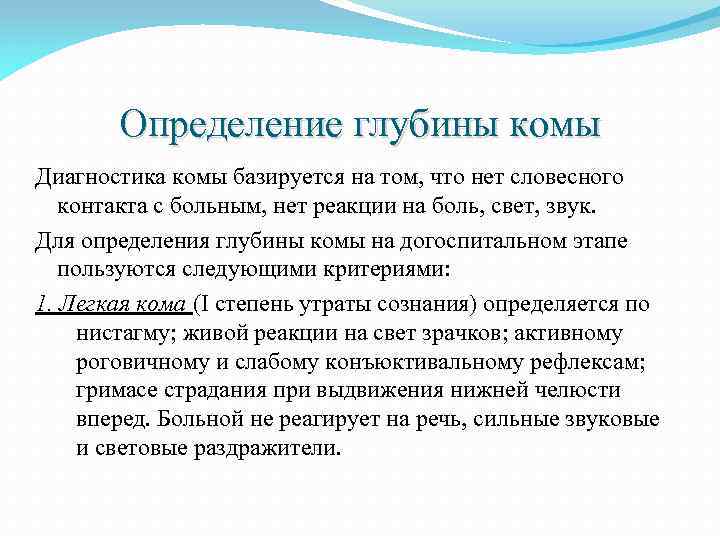 Определение глубины комы

Диагностика комы базируется на том, что нет словесного контакта с больным, нет реакции на боль, свет, звук.

Для определения глубины комы на догоспитальном этапе пользуются следующими критериями:

1. Легкая кома (I степень утраты сознания) определяется по нистагму; живой реакции на свет зрачков; активному роговичному и слабому конъюктивальному рефлексам; гримасе страдания при выдвижения нижней челюсти вперед. Больной не реагирует на речь, сильные звуковые и световые раздражители.